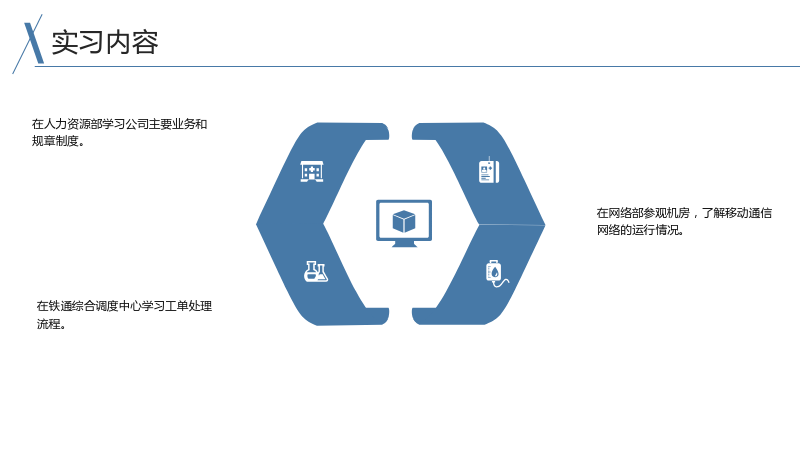 实习内容

在人力资源部学习公司主要业务和规章制度。

在铁通综合调度中心学习工单处理流程。

在网络部参观机房，了解移动通信网络的运行情况。